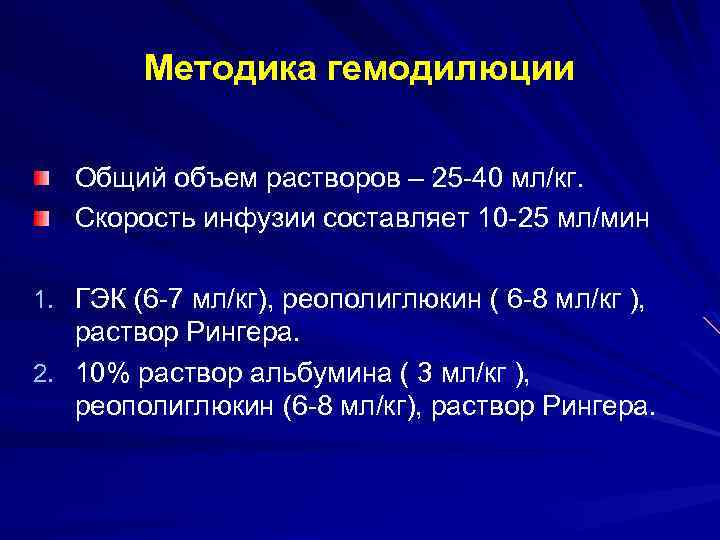 Методика гемодилюции

Общий объем растворов – 25-40 мл/кг.
Скорость инфузии составляет 10-25 мл/мин

1. ГЭК (6-7 мл/кг), реополиглюкин ( 6-8 мл/кг ), раствор Рингера.
2. 10% раствор альбумина ( 3 мл/кг ), реополиглюкин (6-8 мл/кг), раствор Рингера.